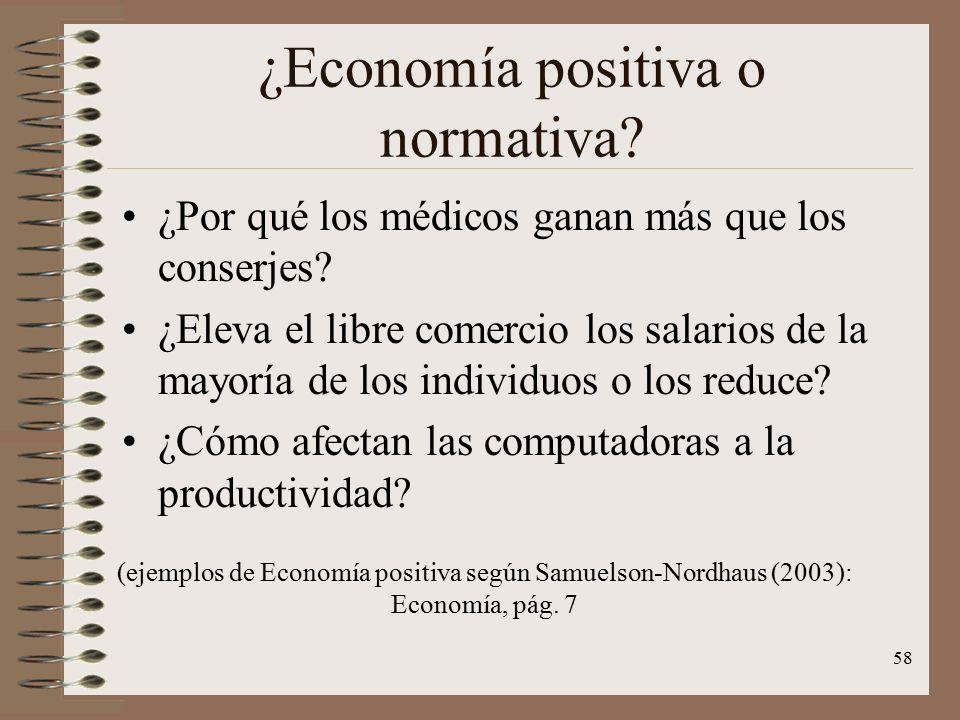 ¿Economía positiva o normativa?

• ¿Por qué los médicos ganan más que los conserjes?
• ¿Eleva el libre comercio los salarios de la mayoría de los individuos o los reduce?
• ¿Cómo afectan las computadoras a la productividad?

(ejemplos de Economía positiva según Samuelson-Nordhaus (2003): Economía, pág. 7

58